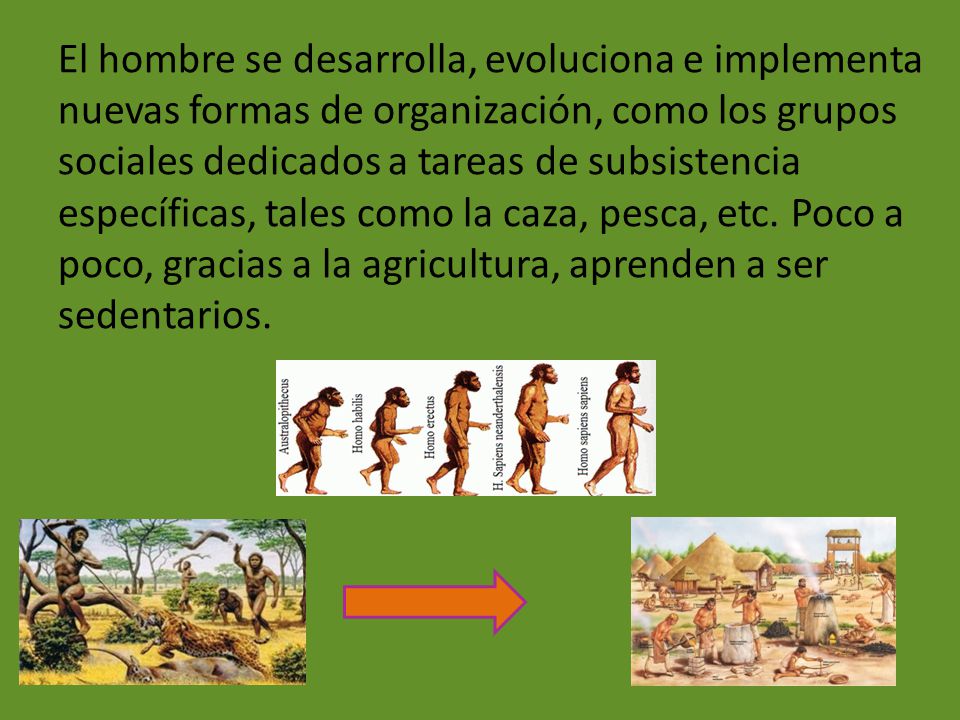 El hombre se desarrolla, evoluciona e implementa nuevas formas de organización, como los grupos sociales dedicados a tareas de subsistencia específicas, tales como la caza, pesca, etc. Poco a poco, gracias a la agricultura, aprenden a ser sedentarios.

Australopithecus
Homo habilis
Homo erectus
H. Sapiens neanderthalensis
Homo sapiens sapiens